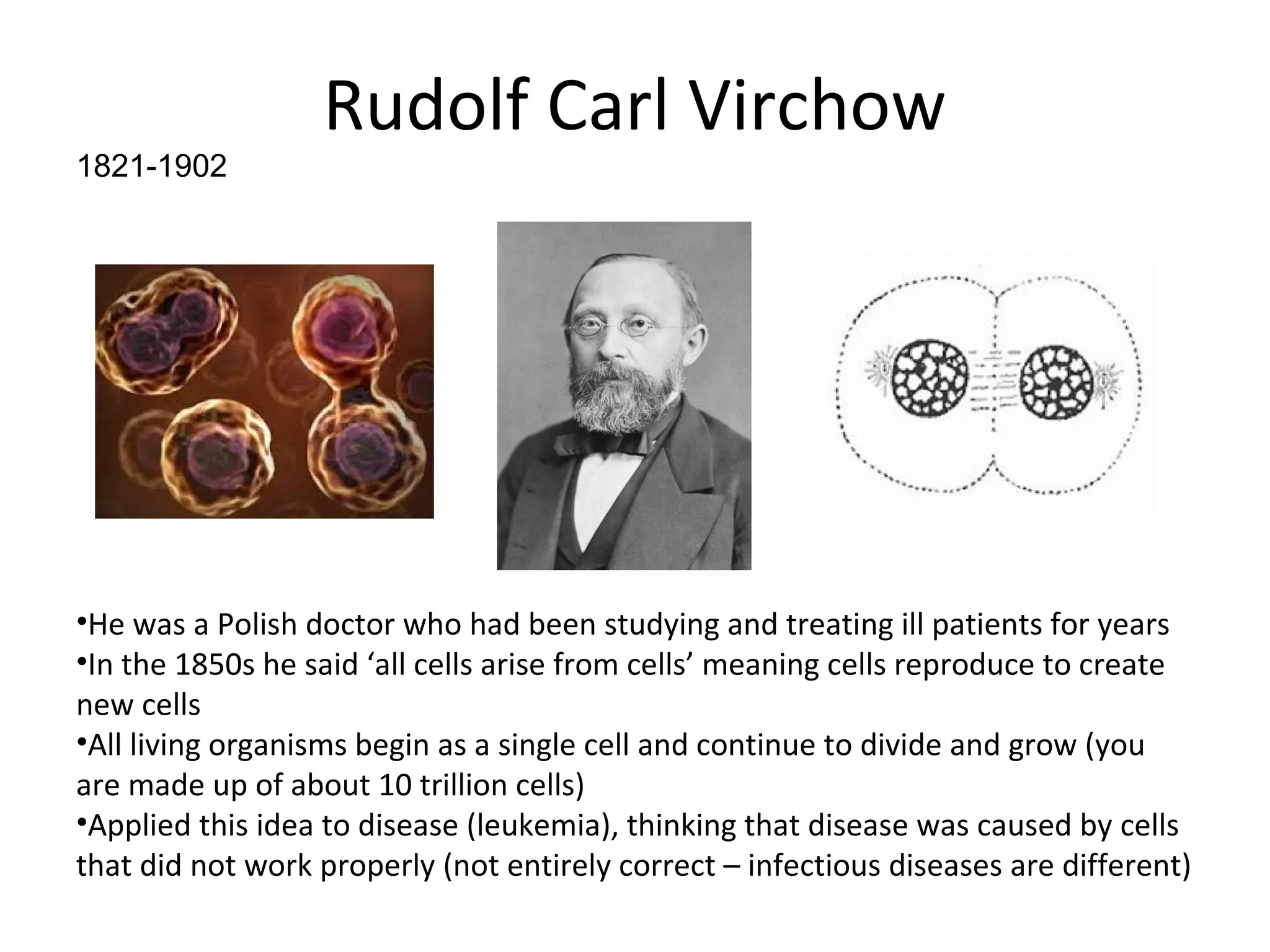 Rudolf Carl Virchow

1821-1902

•He was a Polish doctor who had been studying and treating ill patients for years
•In the 1850s he said ‘all cells arise from cells’ meaning cells reproduce to create new cells
•All living organisms begin as a single cell and continue to divide and grow (you are made up of about 10 trillion cells)
•Applied this idea to disease (leukemia), thinking that disease was caused by cells that did not work properly (not entirely correct – infectious diseases are different)